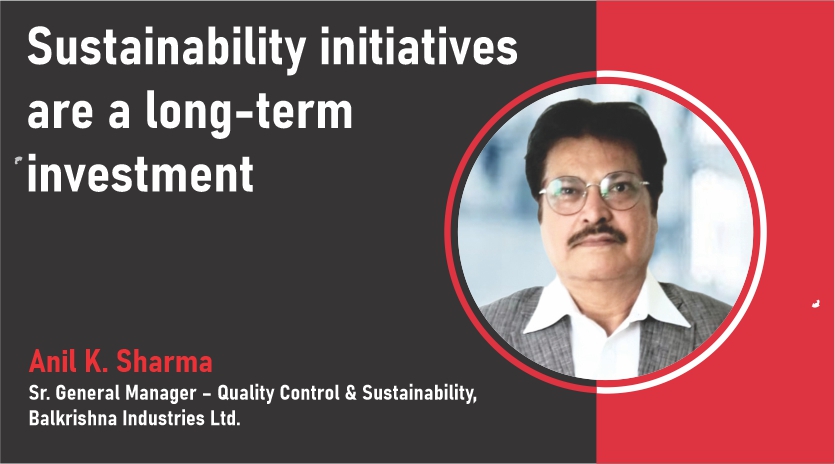 Sustainability initiatives are a long-term investment

Anil K. Sharma
Sr. General Manager – Quality Control & Sustainability, Balkrishna Industries Ltd.